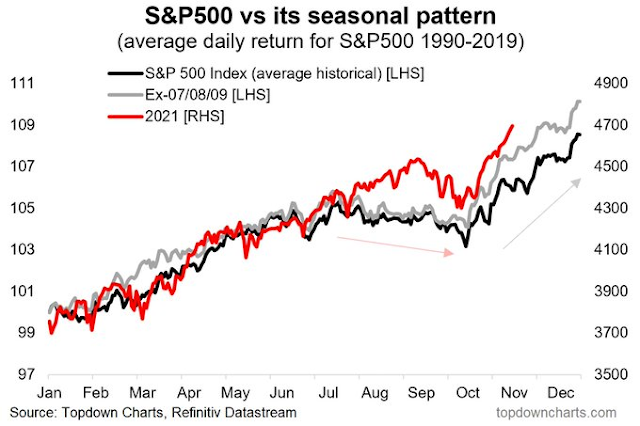 S&P500 vs its seasonal pattern
(average daily return for S&P500 1990-2019)

S&P 500 Index (average historical) [LHS]
Ex-07/08/09 [LHS]
2021 [RHS]

111
109
107
105
103
101
99
97

4900
4700
4500
4300
4100
3900
3700
3500

Jan Feb Mar Apr May Jun Jul Aug Sep Oct Nov Dec

Source: Topdown Charts, Refinitiv Datastream
topdowncharts.com